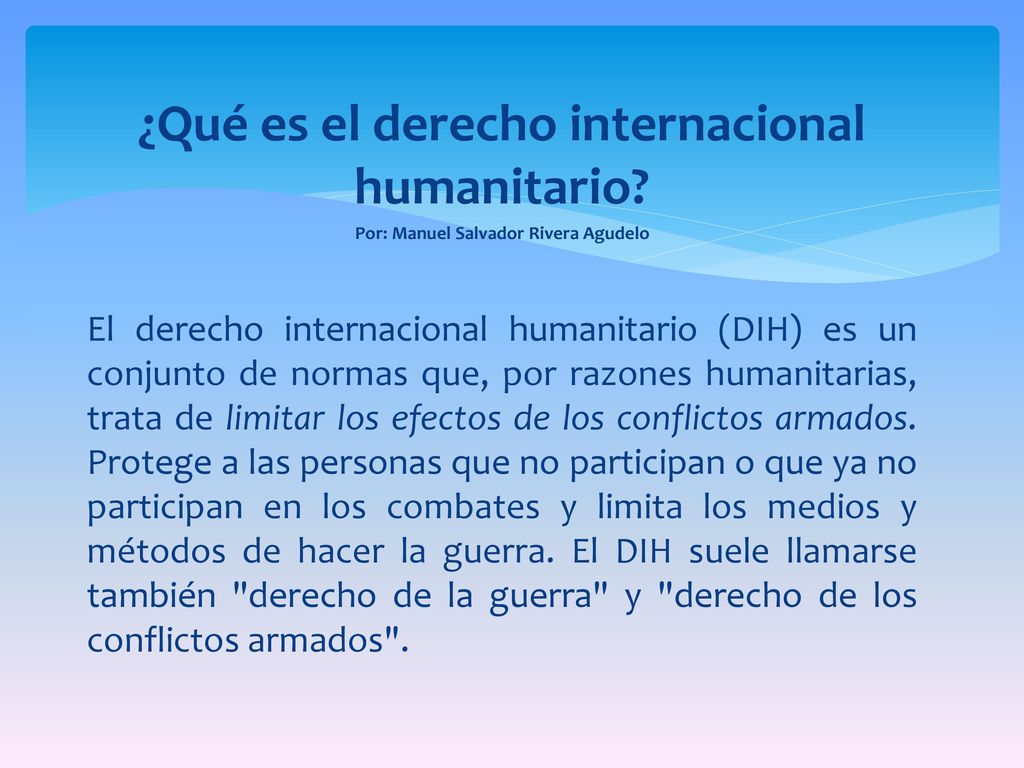 ¿Qué es el derecho internacional humanitario?

Por: Manuel Salvador Rivera Agudelo

El derecho internacional humanitario (DIH) es un conjunto de normas que, por razones humanitarias, trata de limitar los efectos de los conflictos armados. Protege a las personas que no participan o que ya no participan en los combates y limita los medios y métodos de hacer la guerra. El DIH suele llamarse también "derecho de la guerra" y "derecho de los conflictos armados".